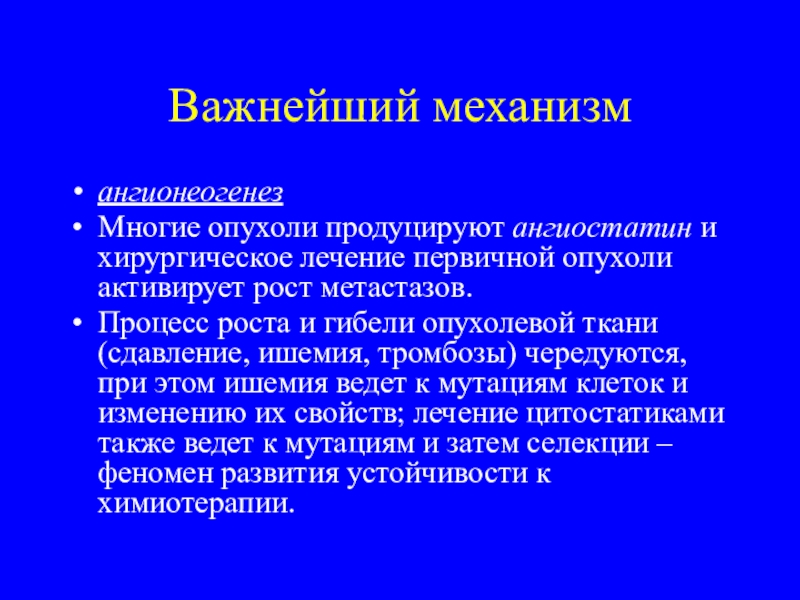 Важнейший механизм

• ангионеогенез
• Многие опухоли продуцируют ангиостатин и хирургическое лечение первичной опухоли активирует рост метастазов.
• Процесс роста и гибели опухолевой ткани (сдавление, ишемия, тромбозы) чередуются, при этом ишемия ведет к мутациям клеток и изменению их свойств; лечение цитостатиками также ведет к мутациям и затем селекции – феномен развития устойчивости к химиотерапии.